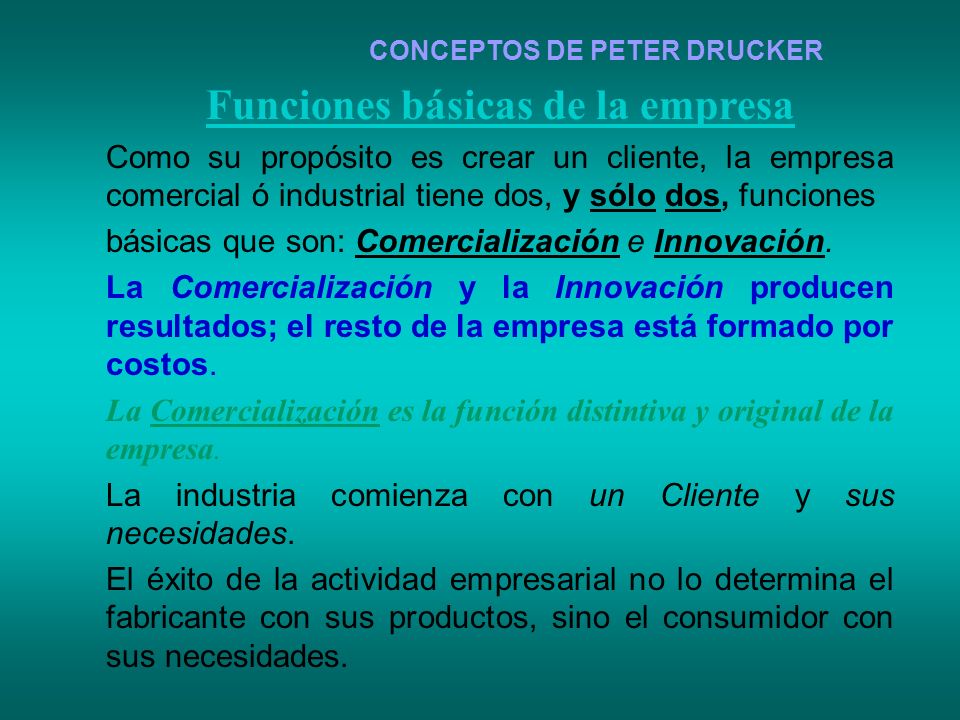 CONCEPTOS DE PETER DRUCKER

Funciones básicas de la empresa

Como su propósito es crear un cliente, la empresa comercial ó industrial tiene dos, y sólo dos, funciones básicas que son: Comercialización e Innovación.

La Comercialización y la Innovación producen resultados; el resto de la empresa está formado por costos.

La Comercialización es la función distintiva y original de la empresa.

La industria comienza con un Cliente y sus necesidades.

El éxito de la actividad empresarial no lo determina el fabricante con sus productos, sino el consumidor con sus necesidades.